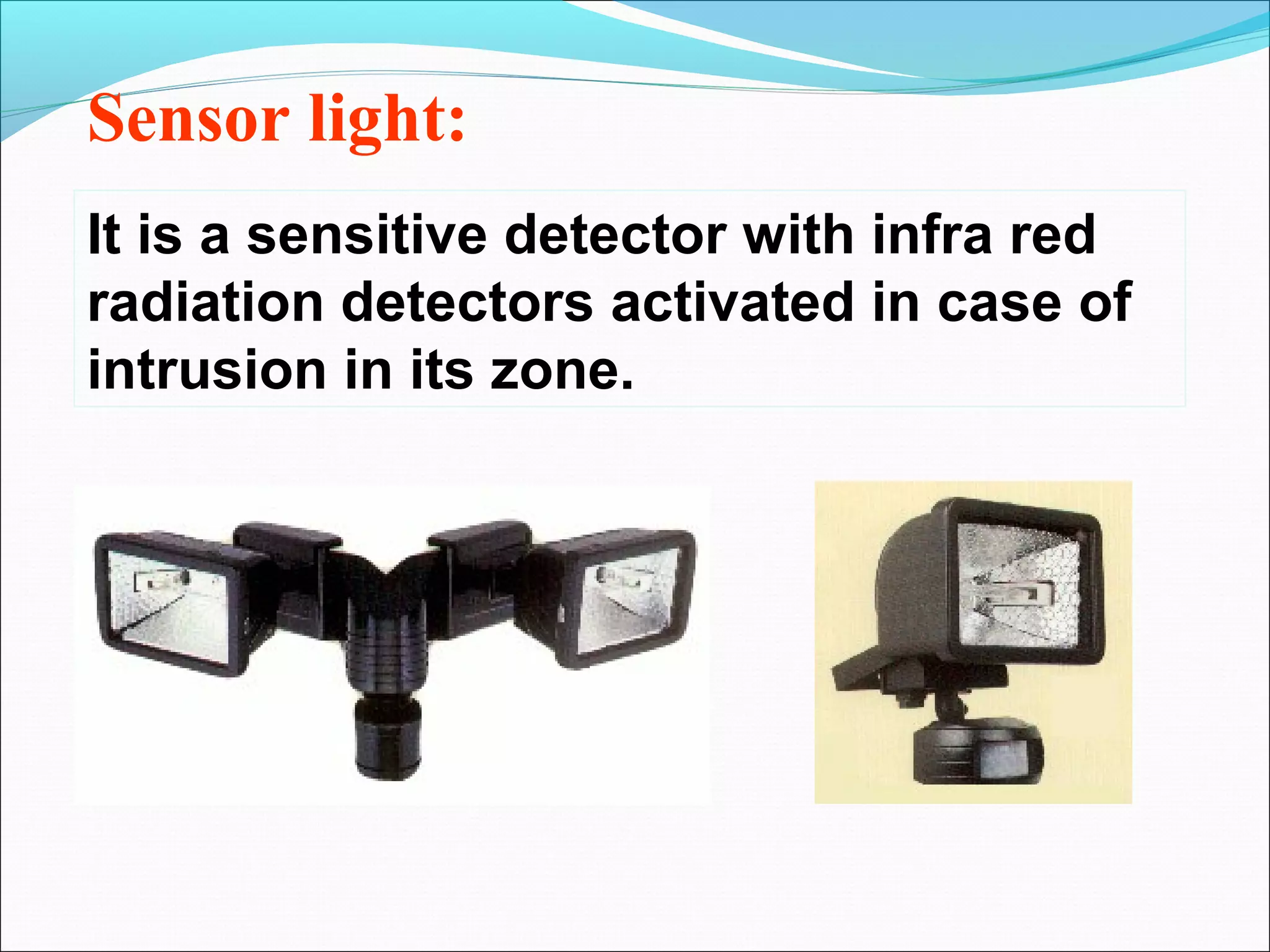 Sensor light:

It is a sensitive detector with infra red radiation detectors activated in case of intrusion in its zone.